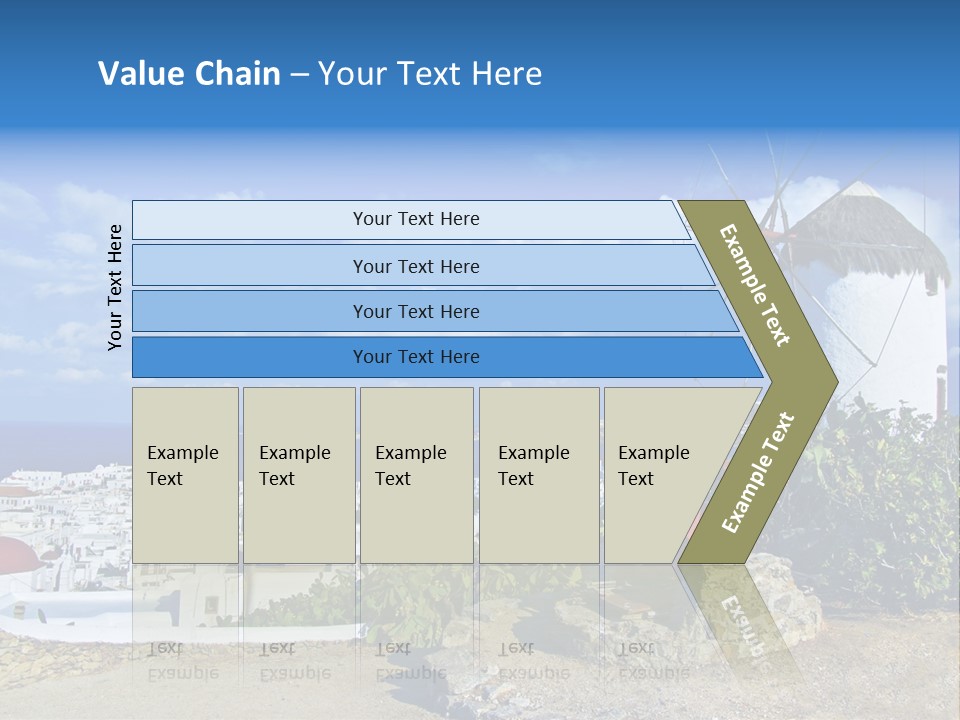 Value Chain – Your Text Here

Your Text Here

Your Text Here

Your Text Here

Your Text Here

Your Text Here

Example Text

Example Text

Example Text

Example Text

Example Text

Example Text

Example Text